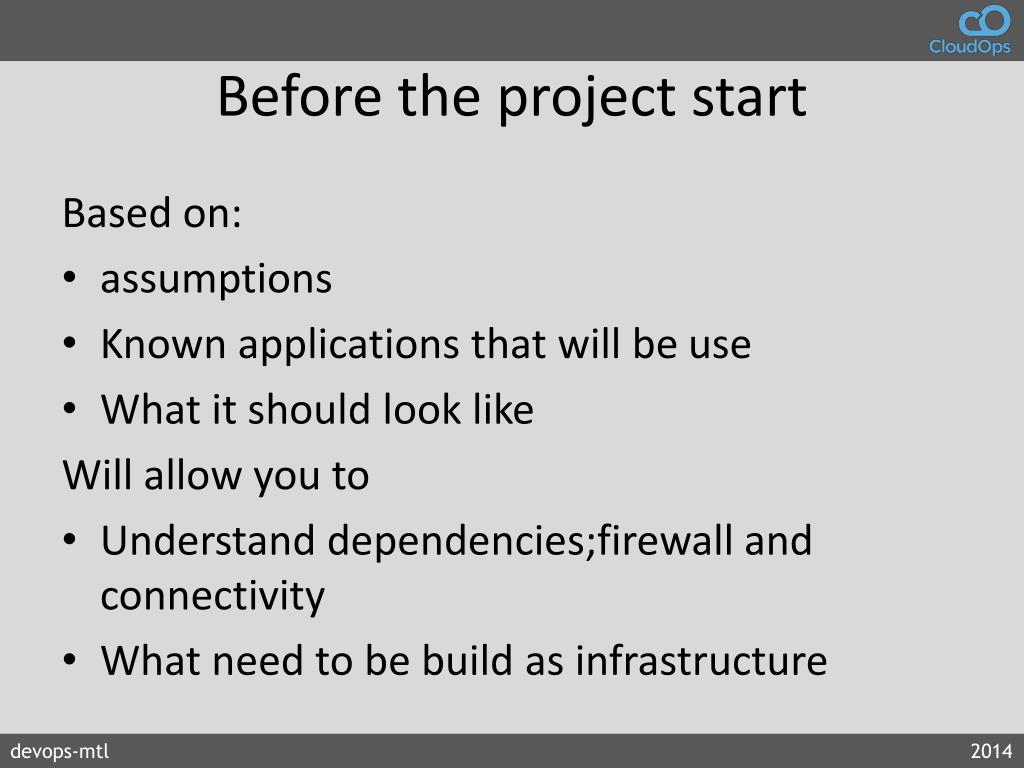 CloudOps

Before the project start

Based on:
• assumptions
• Known applications that will be use
• What it should look like

Will allow you to
• Understand dependencies;firewall and connectivity
• What need to be build as infrastructure

devops-mtl

2014